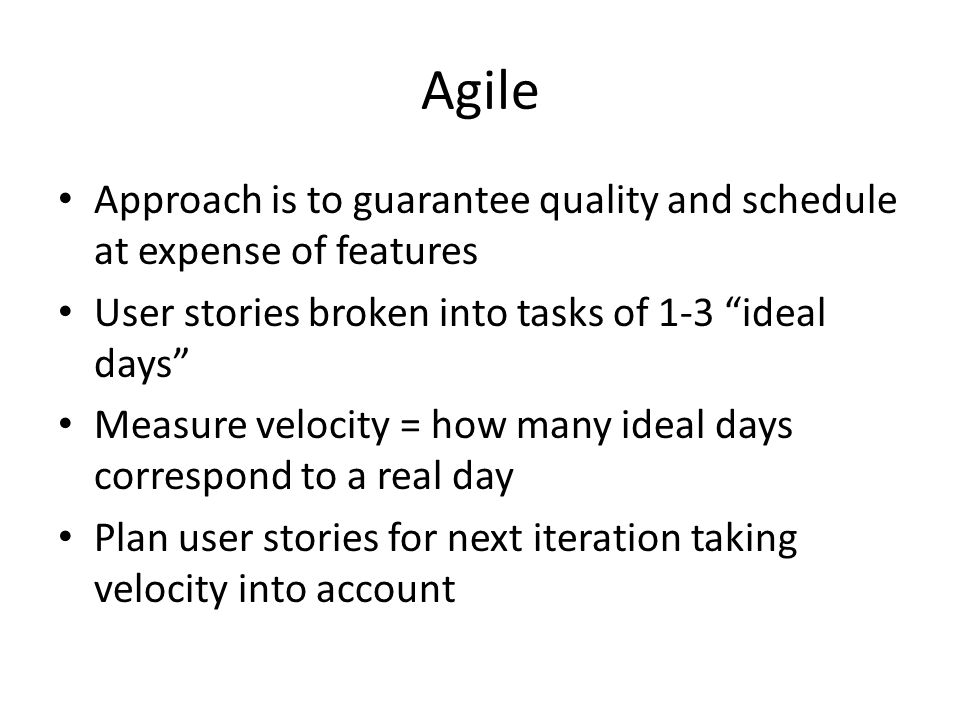 Agile

• Approach is to guarantee quality and schedule at expense of features
• User stories broken into tasks of 1-3 “ideal days”
• Measure velocity = how many ideal days correspond to a real day
• Plan user stories for next iteration taking velocity into account